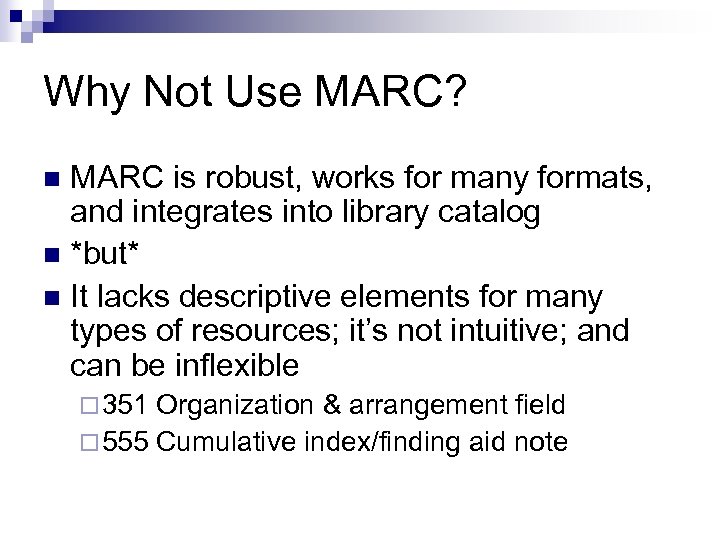 Why Not Use MARC?

MARC is robust, works for many formats, and integrates into library catalog

\*but\*

It lacks descriptive elements for many types of resources; it's not intuitive; and can be inflexible

351 Organization & arrangement field

555 Cumulative index/finding aid note